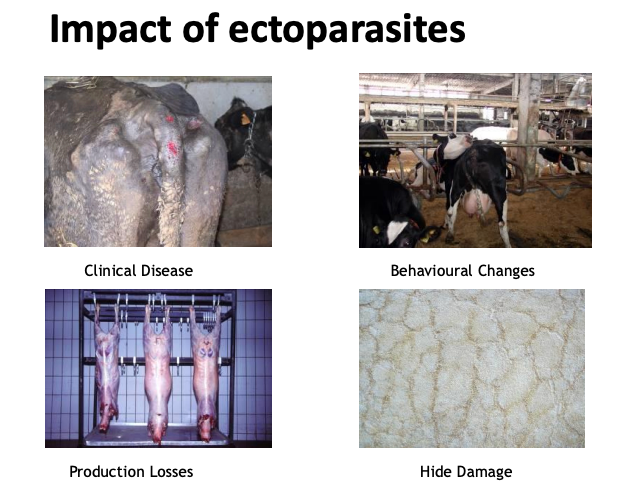 Impact of ectoparasites

Clinical Disease

Behavioural Changes

Production Losses

Hide Damage